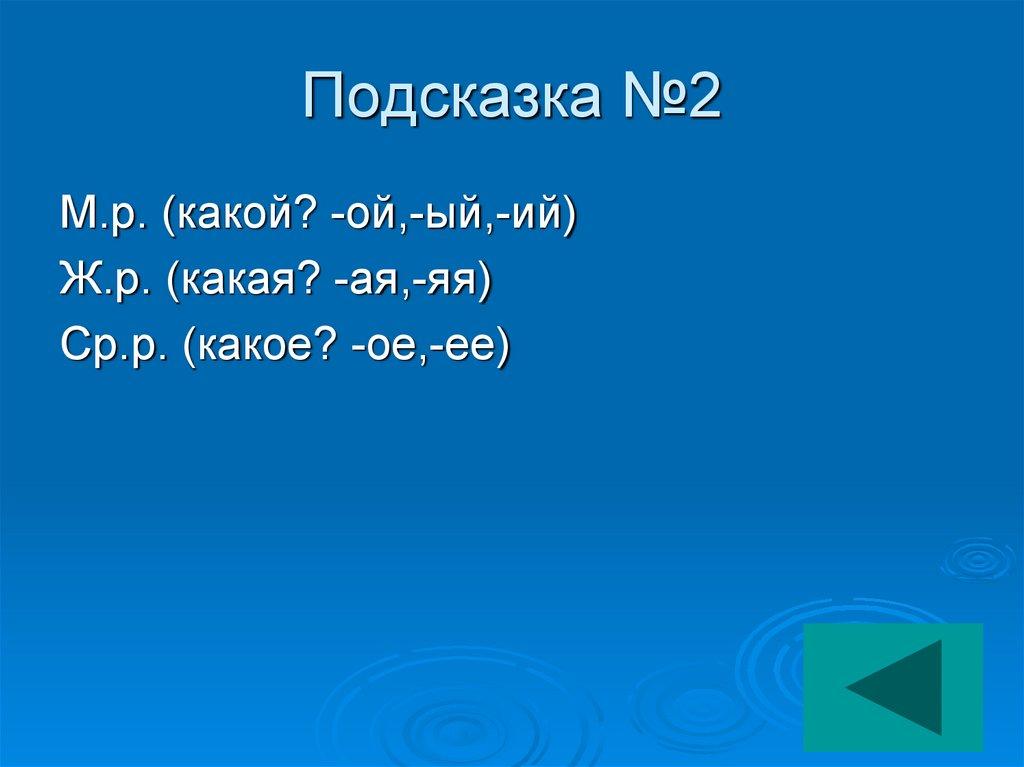 Подсказка №2

М.р. (какой? -ой,-ый,-ий)
Ж.р. (какая? -ая,-яя)
Ср.р. (какое? -ое,-ее)